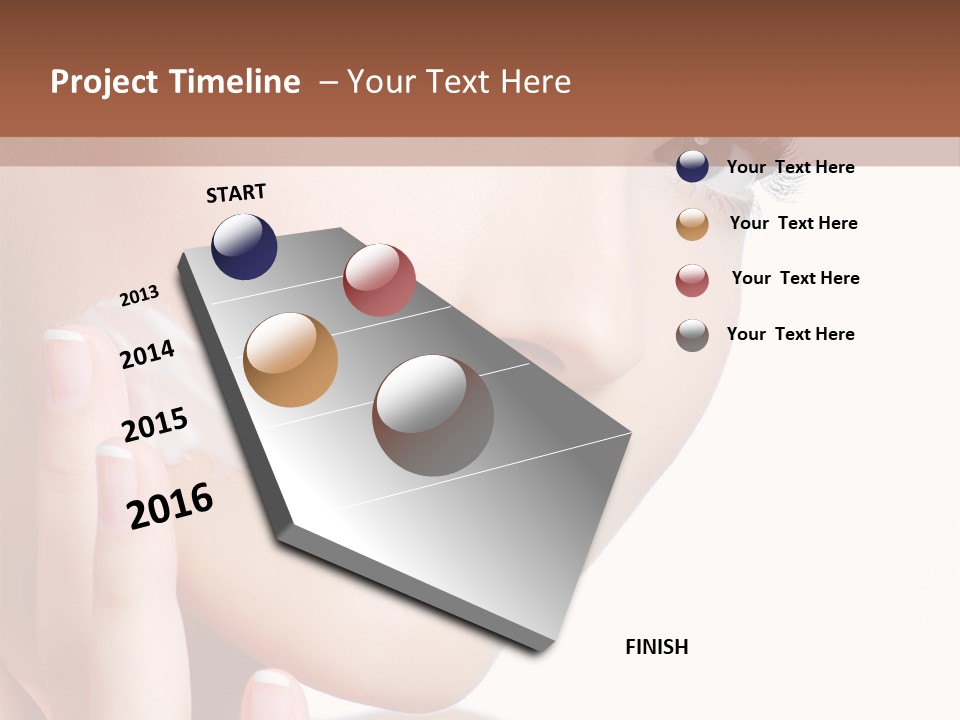 Project Timeline – Your Text Here

START

2013

2014

2015

2016

Your Text Here

Your Text Here

Your Text Here

Your Text Here

FINISH